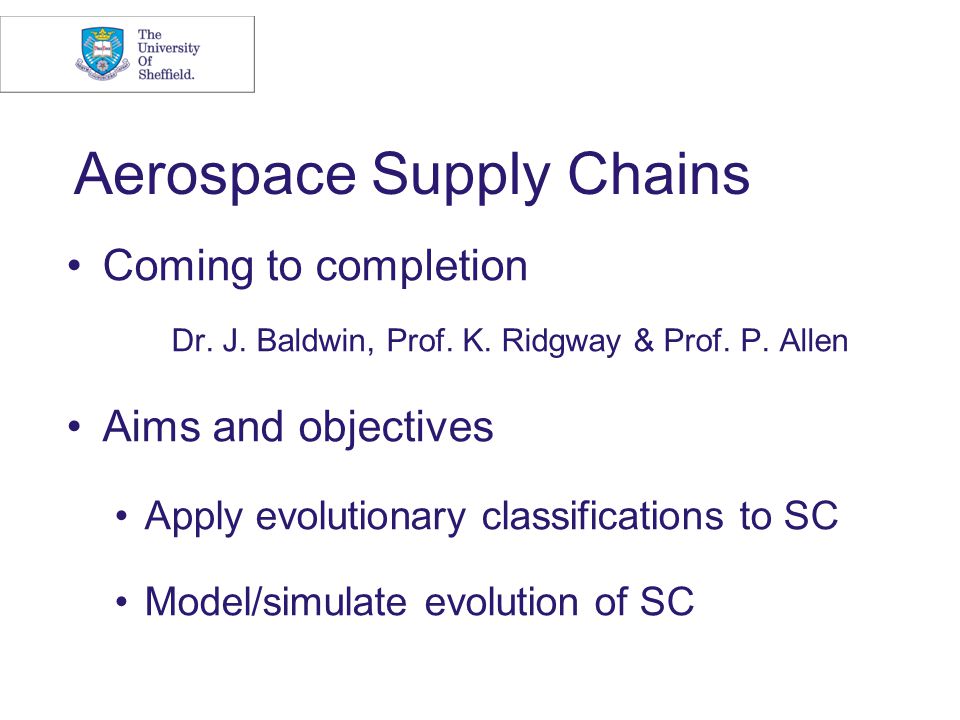 The University Of Sheffield.

Aerospace Supply Chains

• Coming to completion

Dr. J. Baldwin, Prof. K. Ridgway & Prof. P. Allen

• Aims and objectives

• Apply evolutionary classifications to SC

• Model/simulate evolution of SC